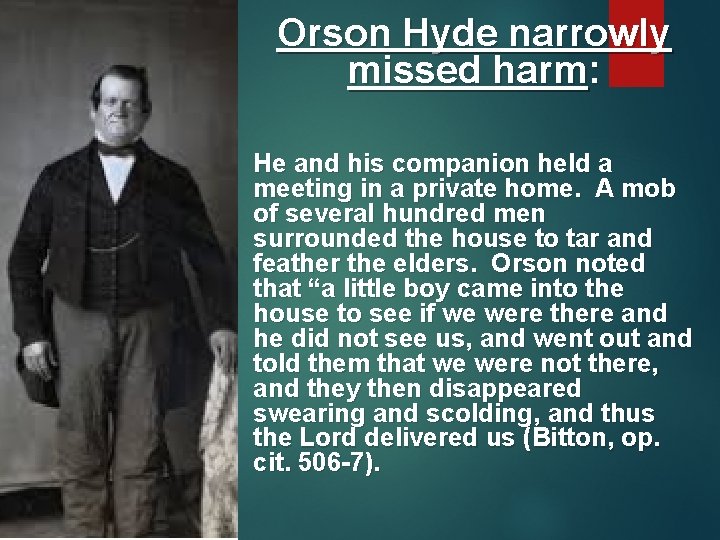 Orson Hyde narrowly missed harm:

He and his companion held a meeting in a private home. A mob of several hundred men surrounded the house to tar and feather the elders. Orson noted that “a little boy came into the house to see if we were there and he did not see us, and went out and told them that we were not there, and they then disappeared swearing and scolding, and thus the Lord delivered us (Bitton, op. cit. 506-7).